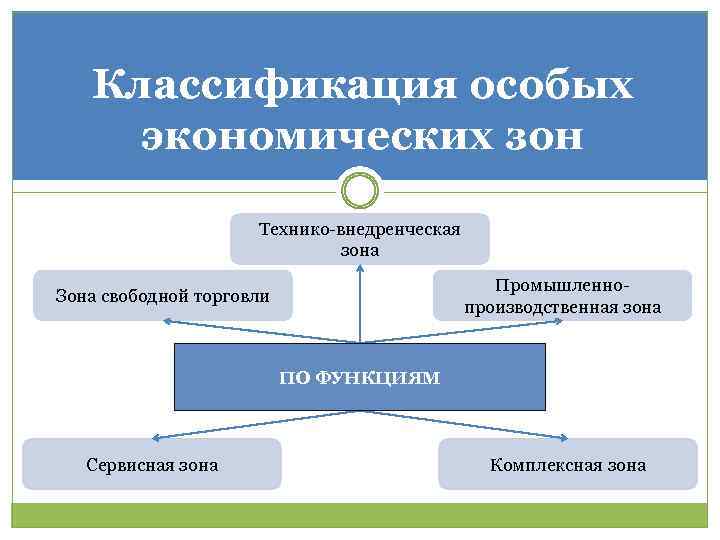 Классификация особых экономических зон

Технико-внедренческая зона

Зона свободной торговли

Промышленно-производственная зона

ПО ФУНКЦИЯМ

Сервисная зона

Комплексная зона